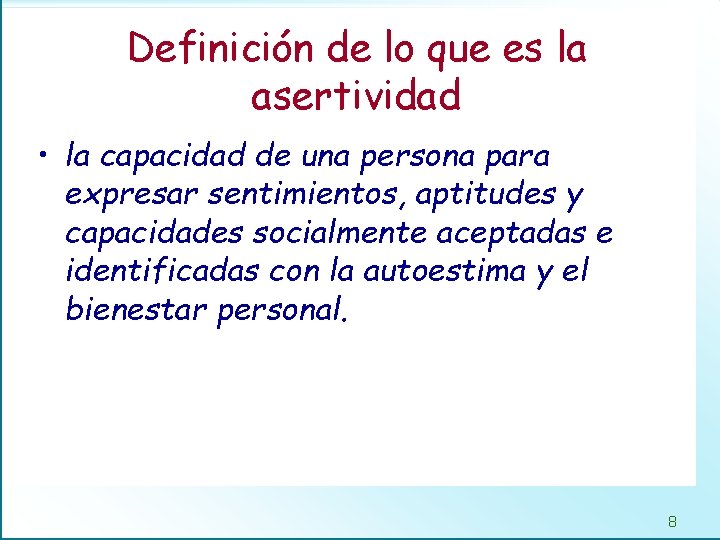 Definición de lo que es la asertividad

• la capacidad de una persona para expresar sentimientos, aptitudes y capacidades socialmente aceptadas e identificadas con la autoestima y el bienestar personal.

8